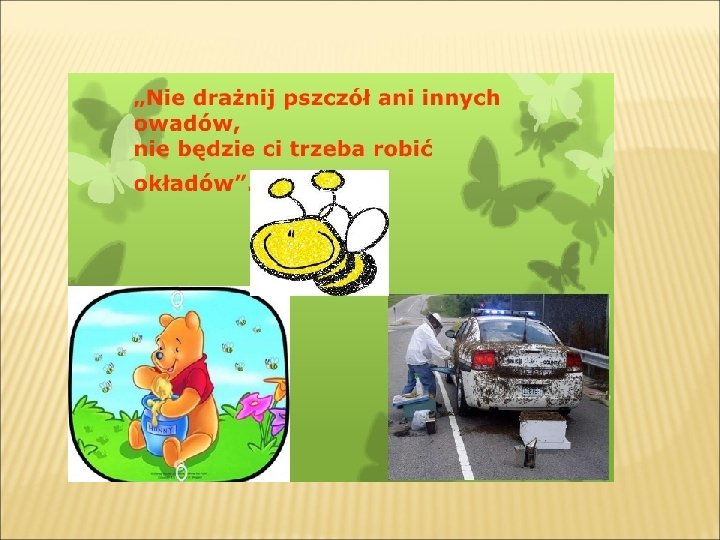 „Nie drażnij pszczół ani innych owadów,
nie będzie ci trzeba robić okładów”.

HUNNY